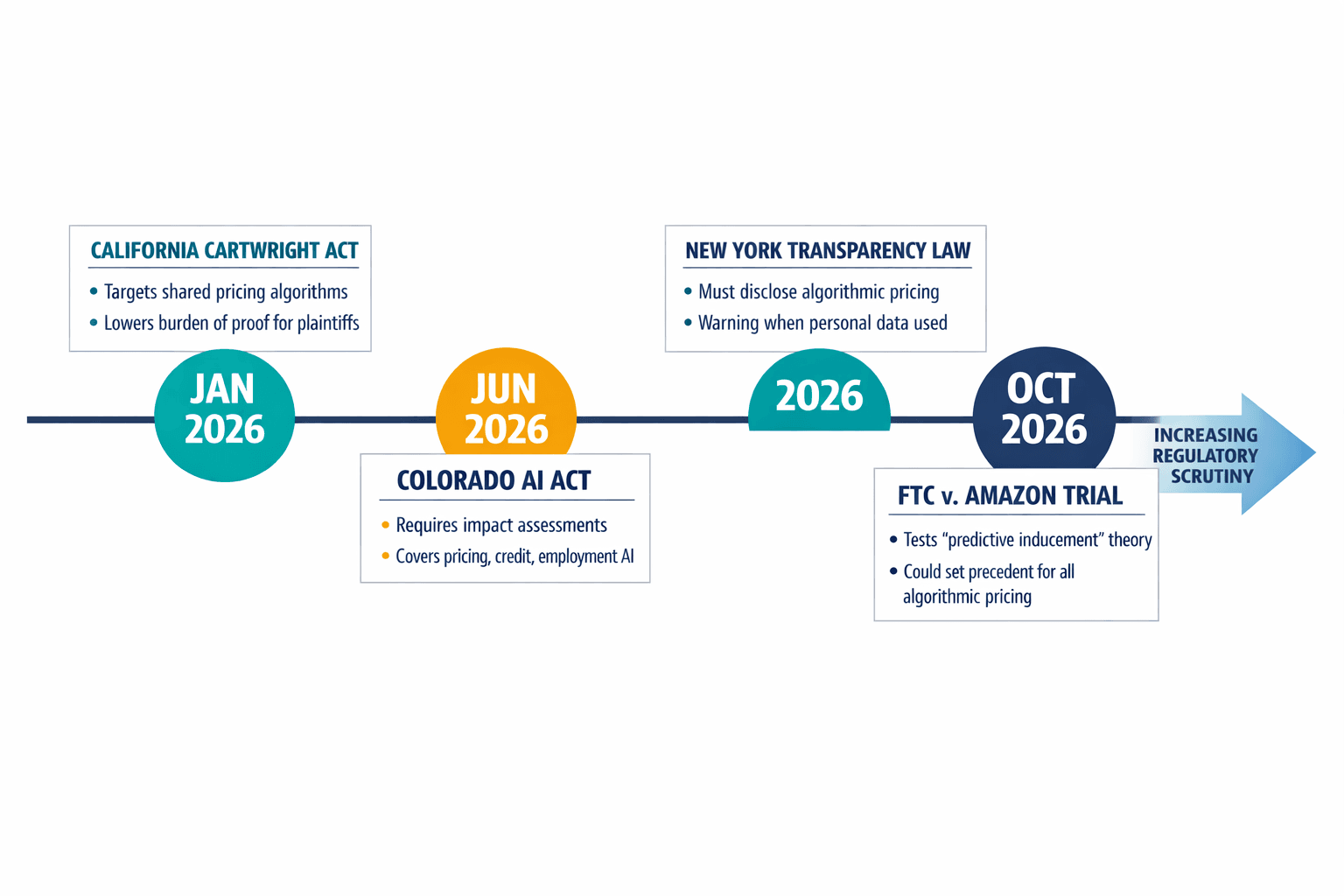 CALIFORNIA CARTWRIGHT ACT
• Targets shared pricing algorithms
• Lowers burden of proof for plaintiffs

JAN 2026

JUN 2026

COLORADO AI ACT
• Requires impact assessments
• Covers pricing, credit, employment AI

NEW YORK TRANSPARENCY LAW
• Must disclose algorithmic pricing
• Warning when personal data used

2026

OCT 2026

FTC v. AMAZON TRIAL
• Tests "predictive inducement" theory
• Could set precedent for all algorithmic pricing

INCREASING REGULATORY SCRUTINY